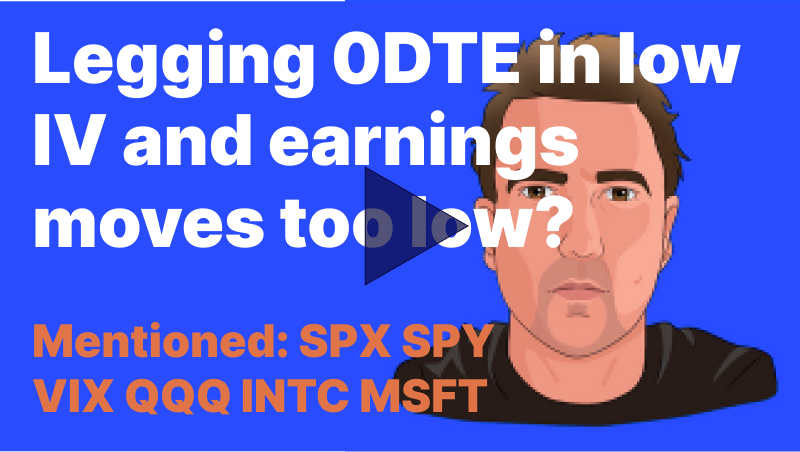 Legging 0DTE in low IV and earnings moves too low?

Mentioned: SPX SPY VIX QQQ INTC MSFT